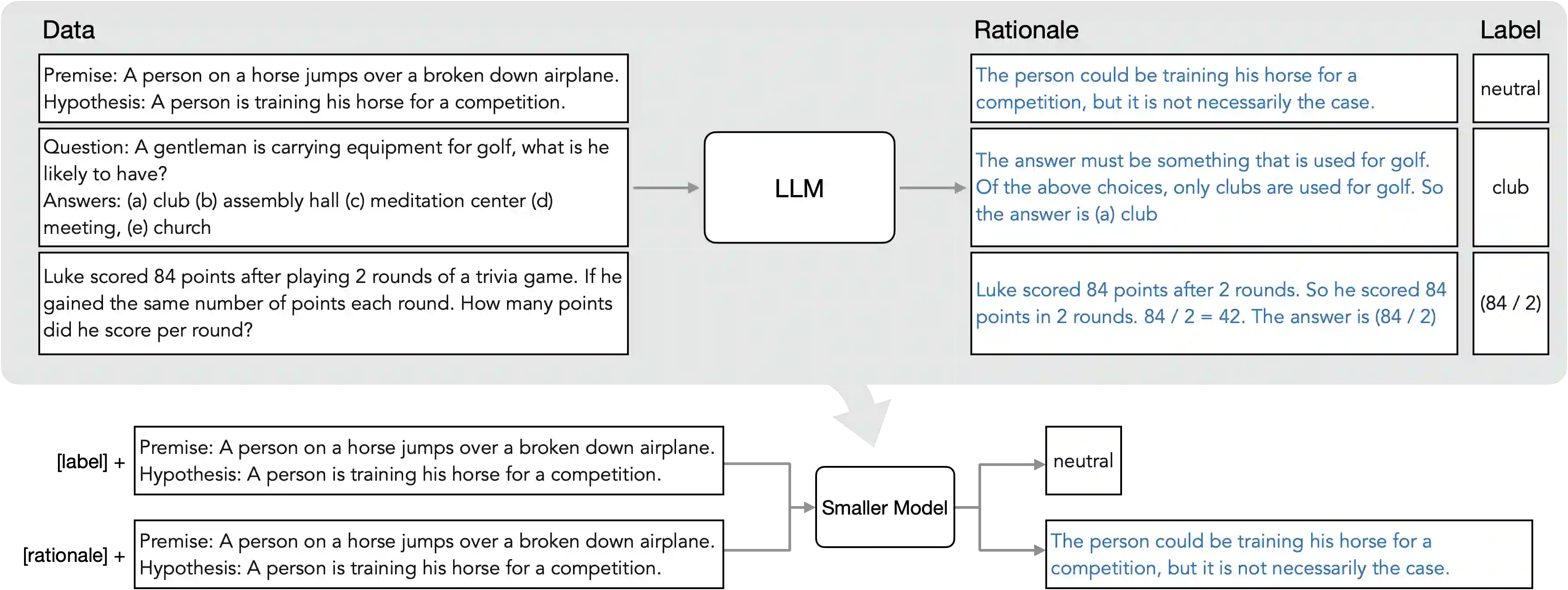 Data

Premise: A person on a horse jumps over a broken down airplane.
Hypothesis: A person is training his horse for a competition.

Question: A gentleman is carrying equipment for golf, what is he likely to have?
Answers: (a) club (b) assembly hall (c) meditation center (d) meeting, (e) church

Luke scored 84 points after playing 2 rounds of a trivia game. If he gained the same number of points each round. How many points did he score per round?

LLM

Rationale

The person could be training his horse for a competition, but it is not necessarily the case.

The answer must be something that is used for golf. Of the above choices, only clubs are used for golf. So the answer is (a) club

Luke scored 84 points after 2 rounds. So he scored 84 points in 2 rounds. 84 / 2 = 42. The answer is (84 / 2)

Label

neutral

club

(84 / 2)

[label] +

Premise: A person on a horse jumps over a broken down airplane.
Hypothesis: A person is training his horse for a competition.

[rationale] +

Premise: A person on a horse jumps over a broken down airplane.
Hypothesis: A person is training his horse for a competition.

Smaller Model

neutral

The person could be training his horse for a competition, but it is not necessarily the case.